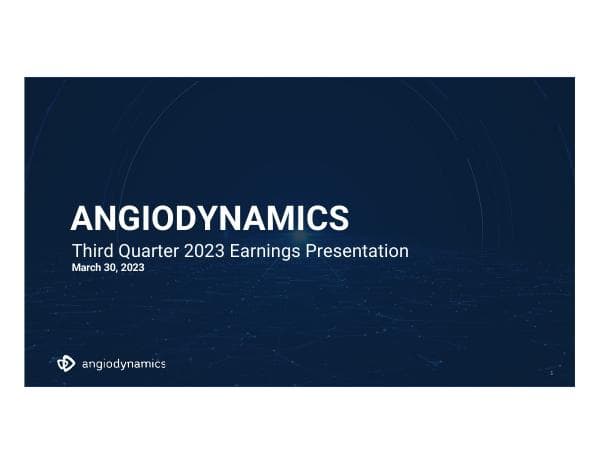 ANGIODYNAMICS
Third Quarter 2023 Earnings Presentation
March 30, 2023

angiodynamics

1